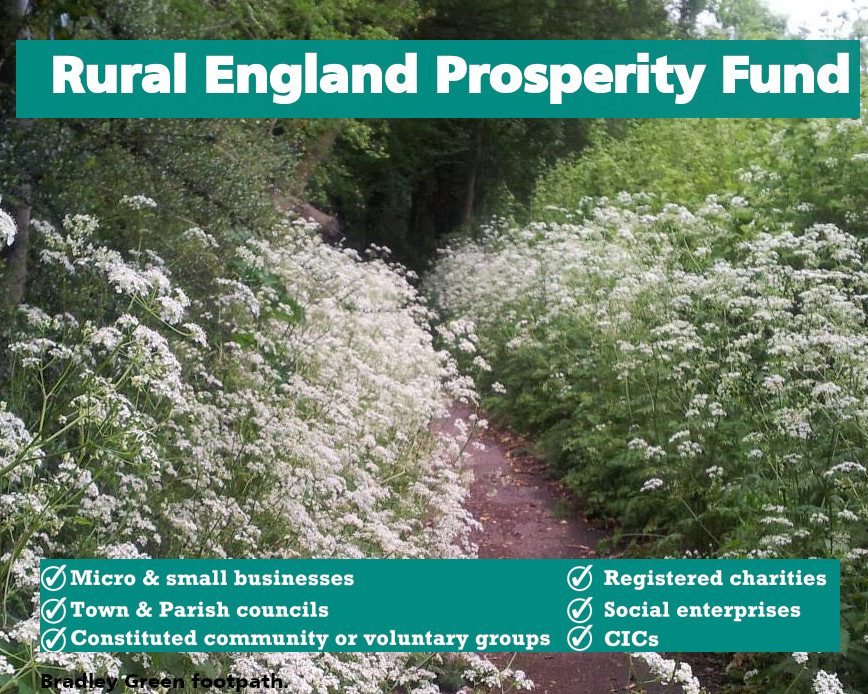 Rural England Prosperity Fund

✓ Micro & small businesses
✓ Town & Parish councils
✓ Constituted community or voluntary groups

✓ Registered charities
✓ Social enterprises
✓ CICs

Bradley Green footpath.